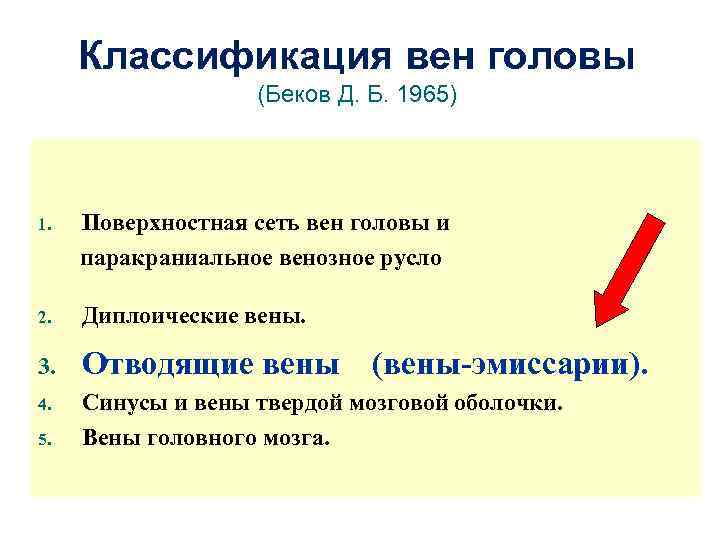 Классификация вен головы
(Беков Д. Б. 1965)

1. Поверхностная сеть вен головы и паракраниальное венозное русло

2. Диплоические вены.

3. Отводящие вены (вены-эмиссарии).

4. Синусы и вены твердой мозговой оболочки.

5. Вены головного мозга.